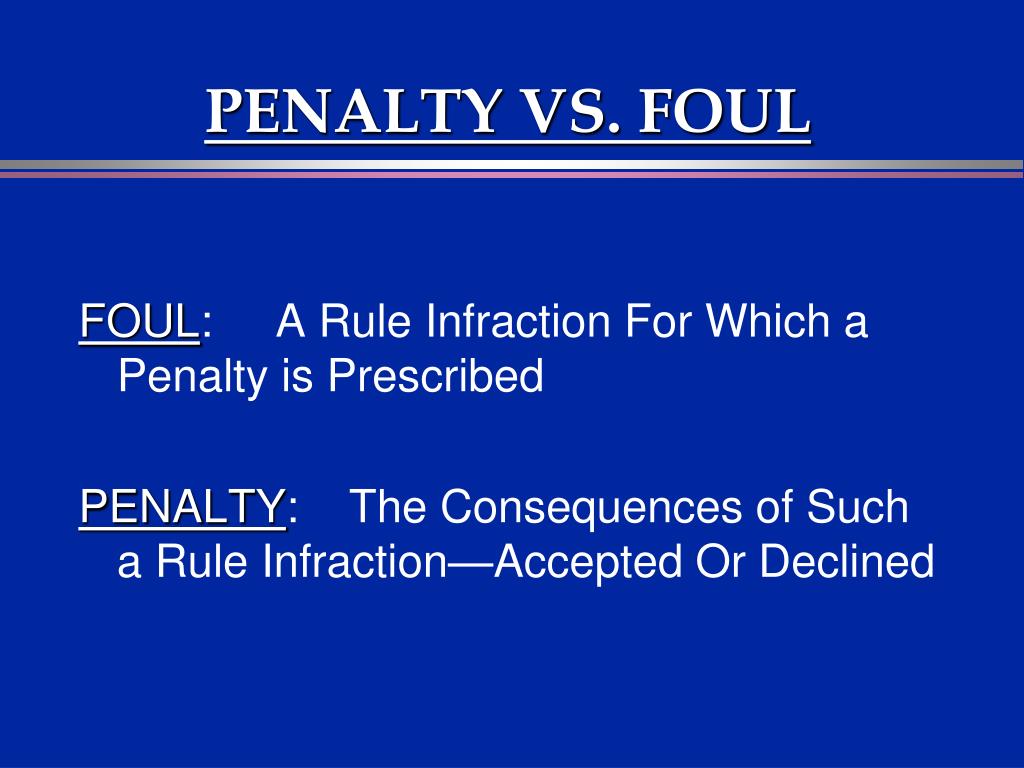 PENALTY VS. FOUL

FOUL: A Rule Infraction For Which a Penalty is Prescribed

PENALTY: The Consequences of Such a Rule Infraction—Accepted Or Declined